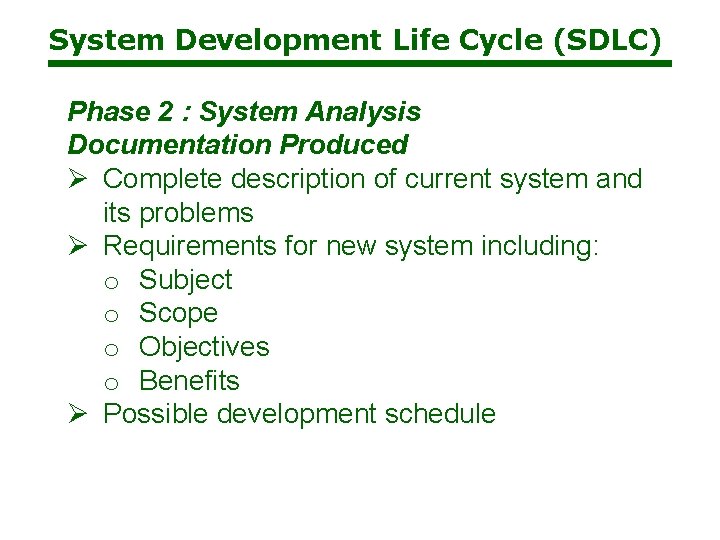 System Development Life Cycle (SDLC)

Phase 2 : System Analysis
Documentation Produced

➢ Complete description of current system and its problems
➢ Requirements for new system including:
  o Subject
  o Scope
  o Objectives
  o Benefits
➢ Possible development schedule